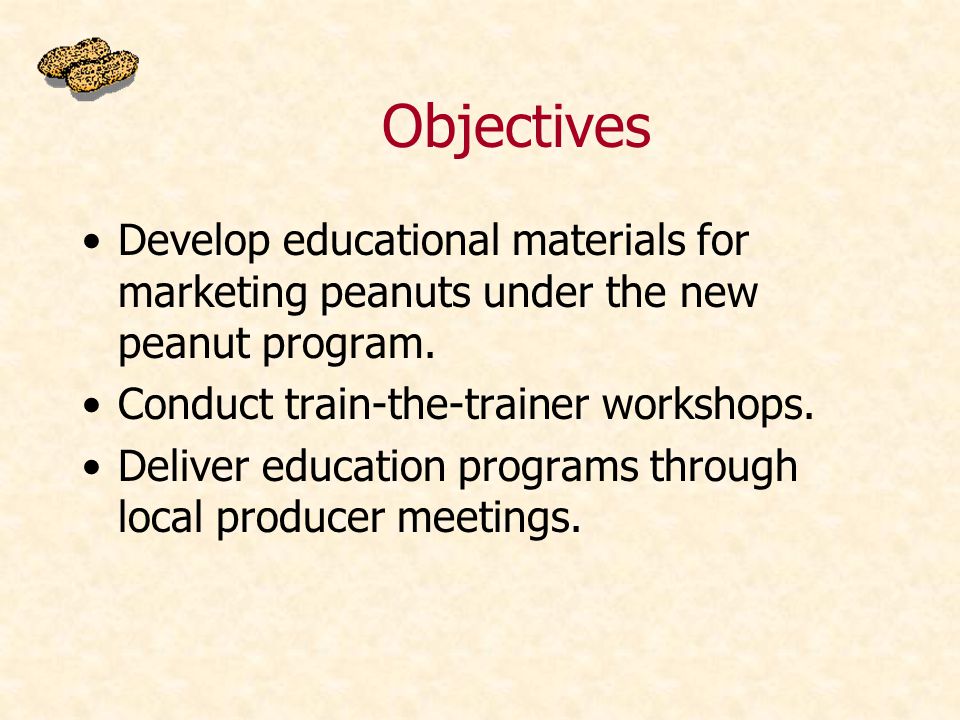 Objectives

• Develop educational materials for marketing peanuts under the new peanut program.
• Conduct train-the-trainer workshops.
• Deliver education programs through local producer meetings.